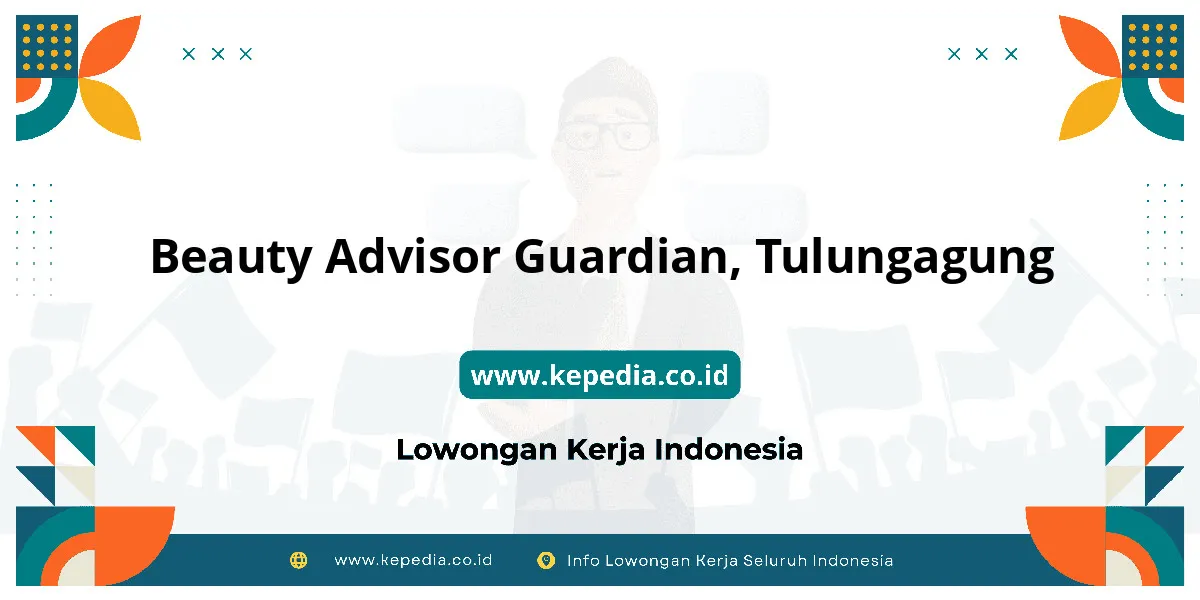 Beauty Advisor Guardian, Tulungagung

www.kepedia.co.id

Lowongan Kerja Indonesia

www.kepedia.co.id    Info Lowongan Kerja Seluruh Indonesia